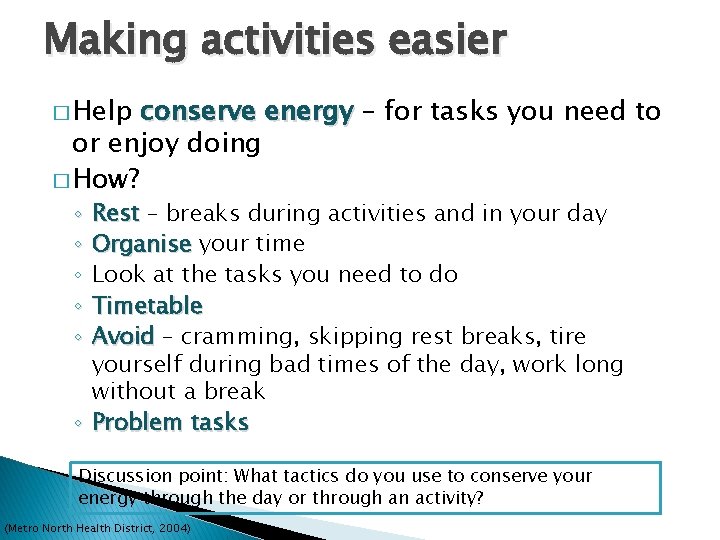 Making activities easier

□ Help conserve energy – for tasks you need to or enjoy doing

□ How?

◦ Rest – breaks during activities and in your day
◦ Organise your time
◦ Look at the tasks you need to do
◦ Timetable
◦ Avoid – cramming, skipping rest breaks, tire yourself during bad times of the day, work long without a break
◦ Problem tasks

Discussion point: What tactics do you use to conserve your energy through the day or through an activity?

(Metro North Health District, 2004)